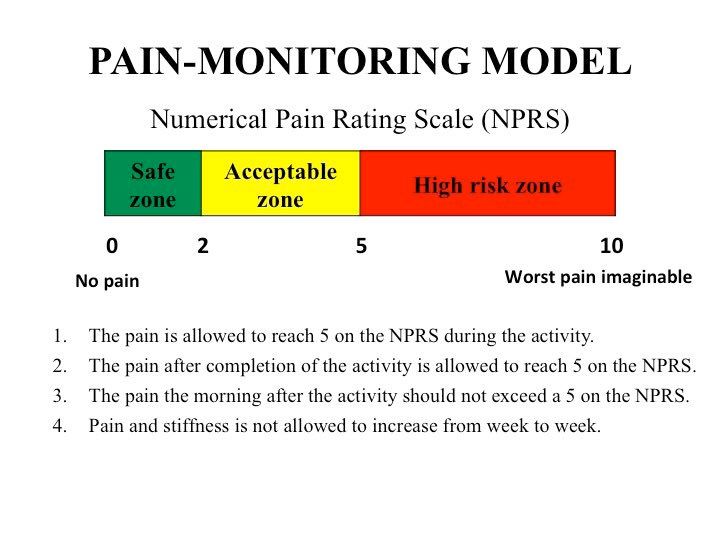 PAIN-MONITORING MODEL

Numerical Pain Rating Scale (NPRS)

Safe zone

Acceptable zone

High risk zone

0 2 5 10

No pain

Worst pain imaginable

1. The pain is allowed to reach 5 on the NPRS during the activity.
2. The pain after completion of the activity is allowed to reach 5 on the NPRS.
3. The pain the morning after the activity should not exceed a 5 on the NPRS.
4. Pain and stiffness is not allowed to increase from week to week.